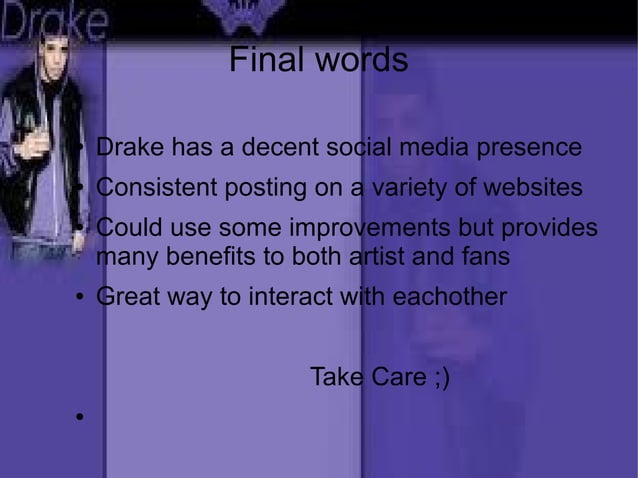 Drake

Final words

• Drake has a decent social media presence
• Consistent posting on a variety of websites
• Could use some improvements but provides many benefits to both artist and fans
• Great way to interact with eachother

Take Care ;)

•